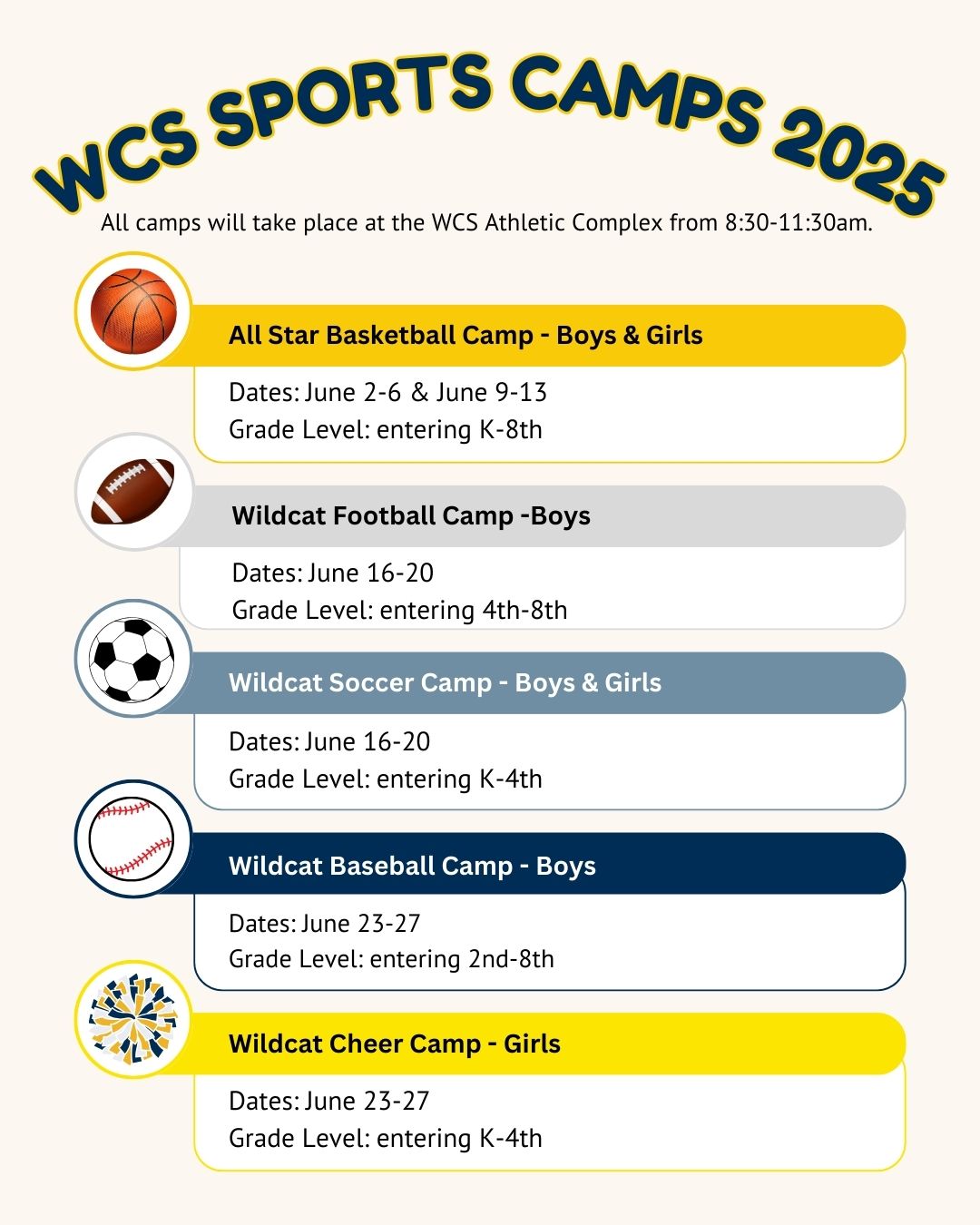 WCS SPORTS CAMPS 2025

All camps will take place at the WCS Athletic Complex from 8:30-11:30am.

All Star Basketball Camp - Boys & Girls

Dates: June 2-6 & June 9-13
Grade Level: entering K-8th

Wildcat Football Camp -Boys

Dates: June 16-20
Grade Level: entering 4th-8th

Wildcat Soccer Camp - Boys & Girls

Dates: June 16-20
Grade Level: entering K-4th

Wildcat Baseball Camp - Boys

Dates: June 23-27
Grade Level: entering 2nd-8th

Wildcat Cheer Camp - Girls

Dates: June 23-27
Grade Level: entering K-4th